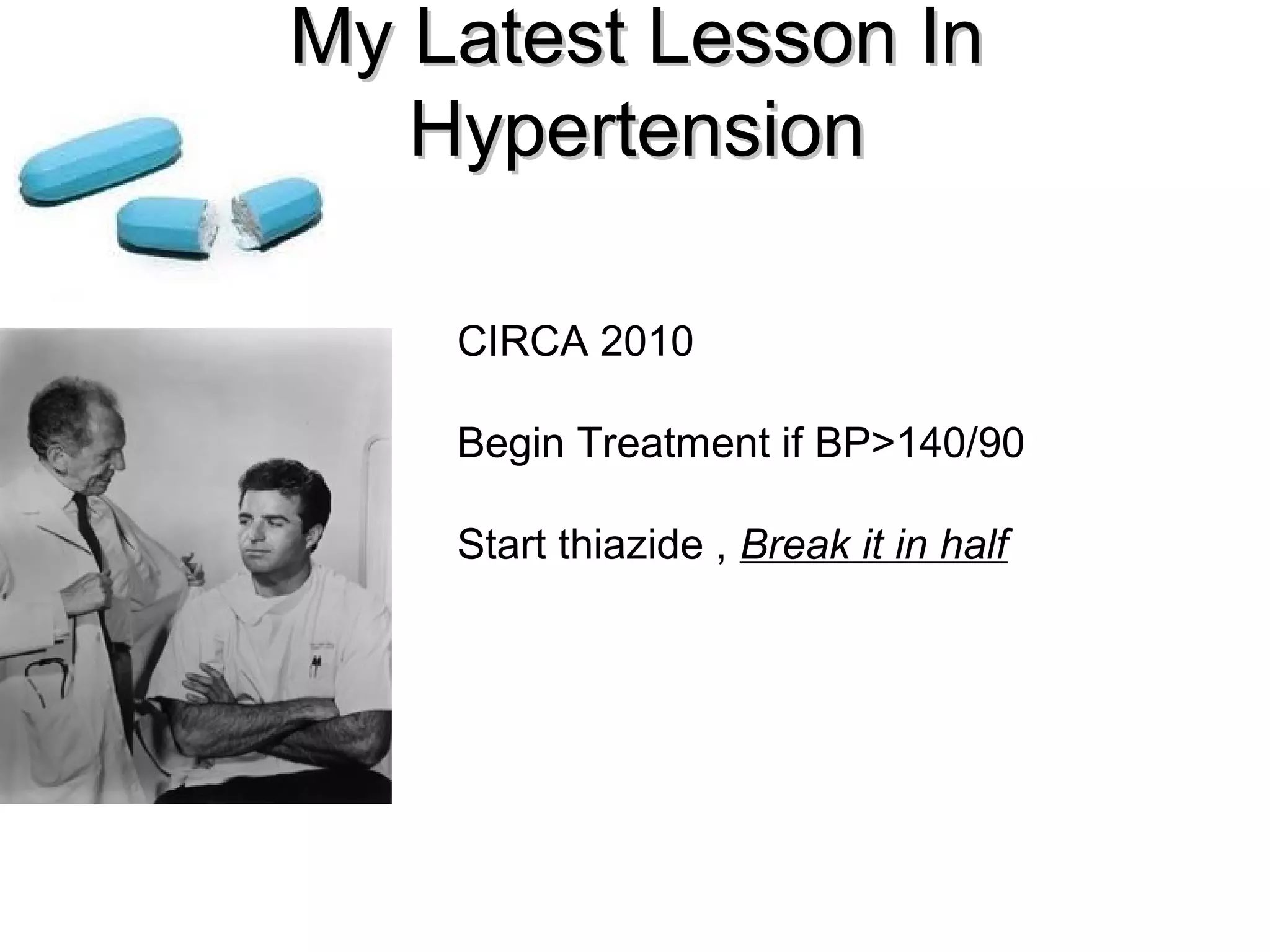 My Latest Lesson In Hypertension

CIRCA 2010

Begin Treatment if BP>140/90

Start thiazide , Break it in half